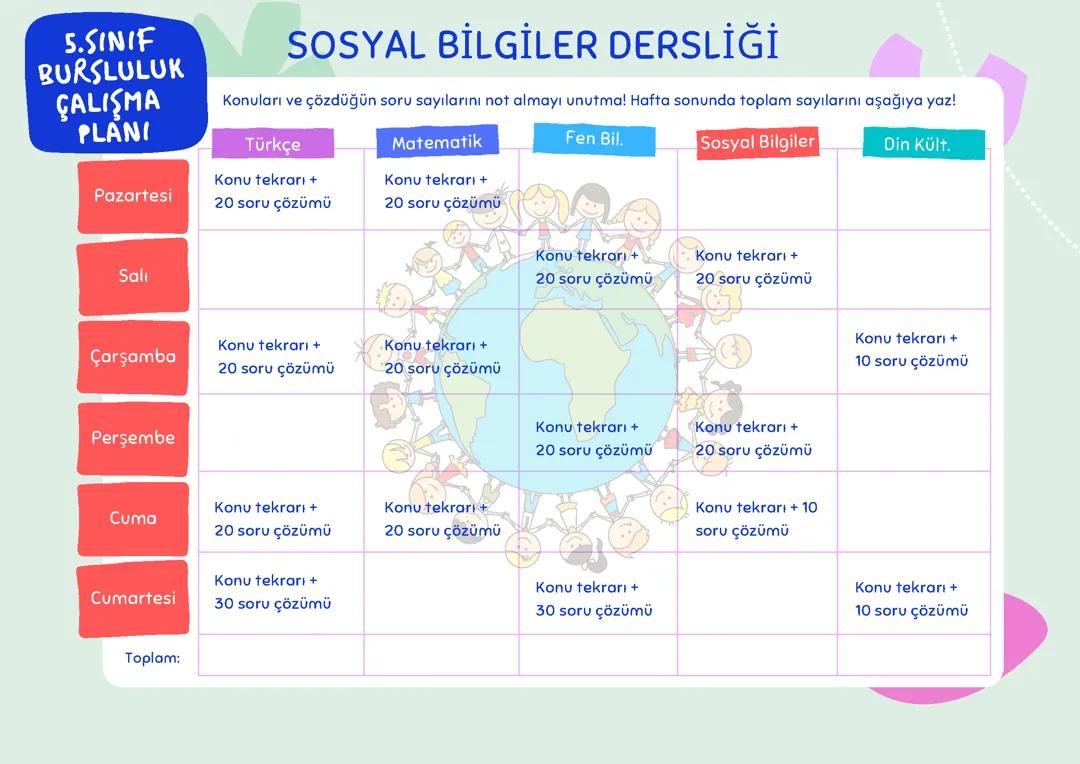 5.SINIF BURSLULUK ÇALIŞMA PLANI

SOSYAL BİLGİLER DERSLİĞİ

Konuları ve çözdüğün soru sayılarını not almayı unutma! Hafta sonunda toplam sayılarını aşağıya yaz!

| | Türkçe | Matematik | Fen Bil. | Sosyal Bilgiler | Din Kült. |
|---|---|---|---|---|---|
| Pazartesi | Konu tekrarı + 20 soru çözümü | Konu tekrarı + 20 soru çözümü | | | |
| Salı | | | Konu tekrarı + 20 soru çözümü | Konu tekrarı + 20 soru çözümü | |
| Çarşamba | Konu tekrarı + 20 soru çözümü | Konu tekrarı + 20 soru çözümü | | | Konu tekrarı + 10 soru çözümü |
| Perşembe | | | Konu tekrarı + 20 soru çözümü | Konu tekrarı + 20 soru çözümü | |
| Cuma | Konu tekrarı + 20 soru çözümü | Konu tekrarı + 20 soru çözümü | | Konu tekrarı + 10 soru çözümü | |
| Cumartesi | Konu tekrarı + 30 soru çözümü | | Konu tekrarı + 30 soru çözümü | | Konu tekrarı + 10 soru çözümü |
| Toplam: | | | | | |